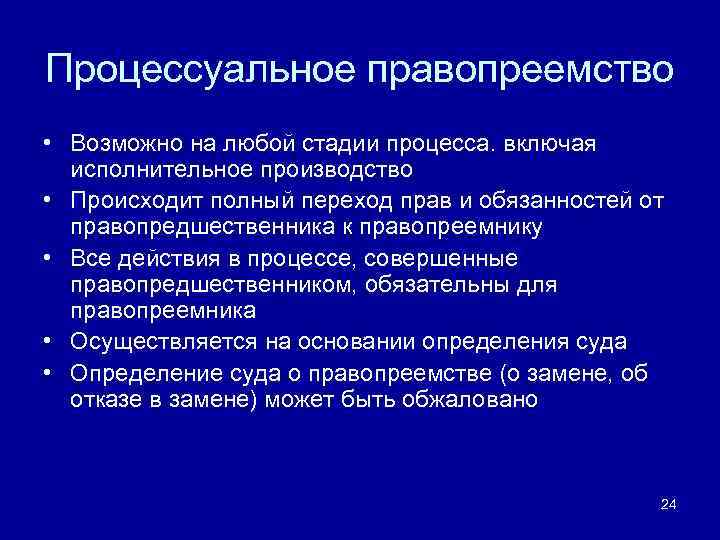 Процессуальное правопреемство

• Возможно на любой стадии процесса. включая исполнительное производство
• Происходит полный переход прав и обязанностей от правопредшественника к правопреемнику
• Все действия в процессе, совершенные правопредшественником, обязательны для правопреемника
• Осуществляется на основании определения суда
• Определение суда о правопреемстве (о замене, об отказе в замене) может быть обжаловано

24